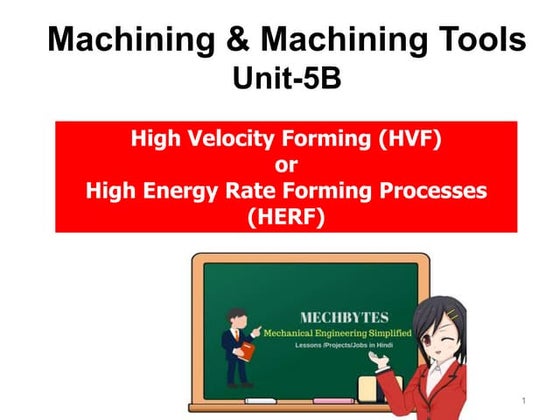 Machining & Machining Tools
Unit-5B

High Velocity Forming (HVF)
or
High Energy Rate Forming Processes
(HERF)

MECHBYTES
Mechanical Engineering Simplified
Lessons /Projects/Jobs in Hindi

1